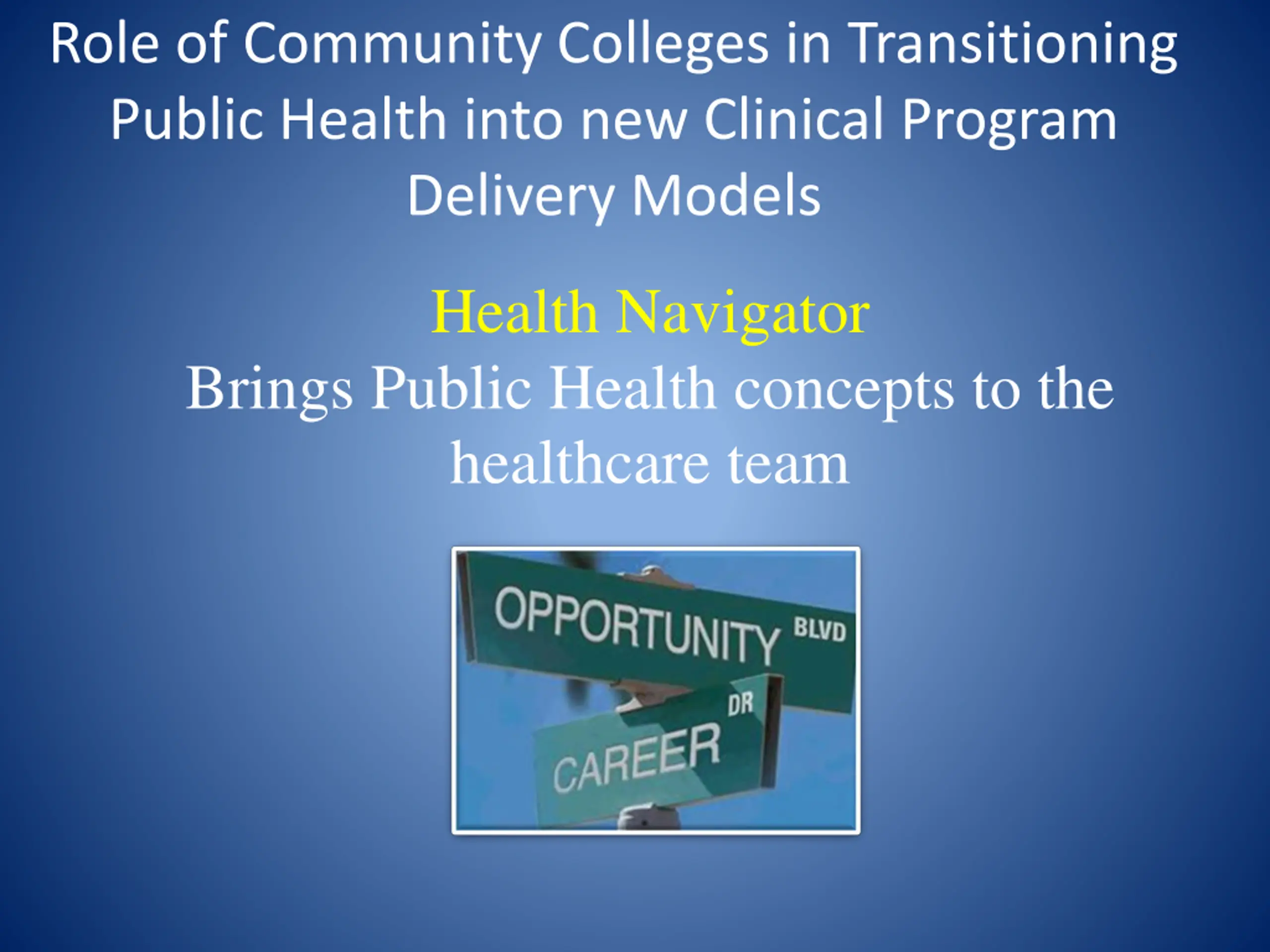 Role of Community Colleges in Transitioning Public Health into new Clinical Program Delivery Models

Health Navigator

Brings Public Health concepts to the healthcare team

OPPORTUNITY BLVD

CAREER DR